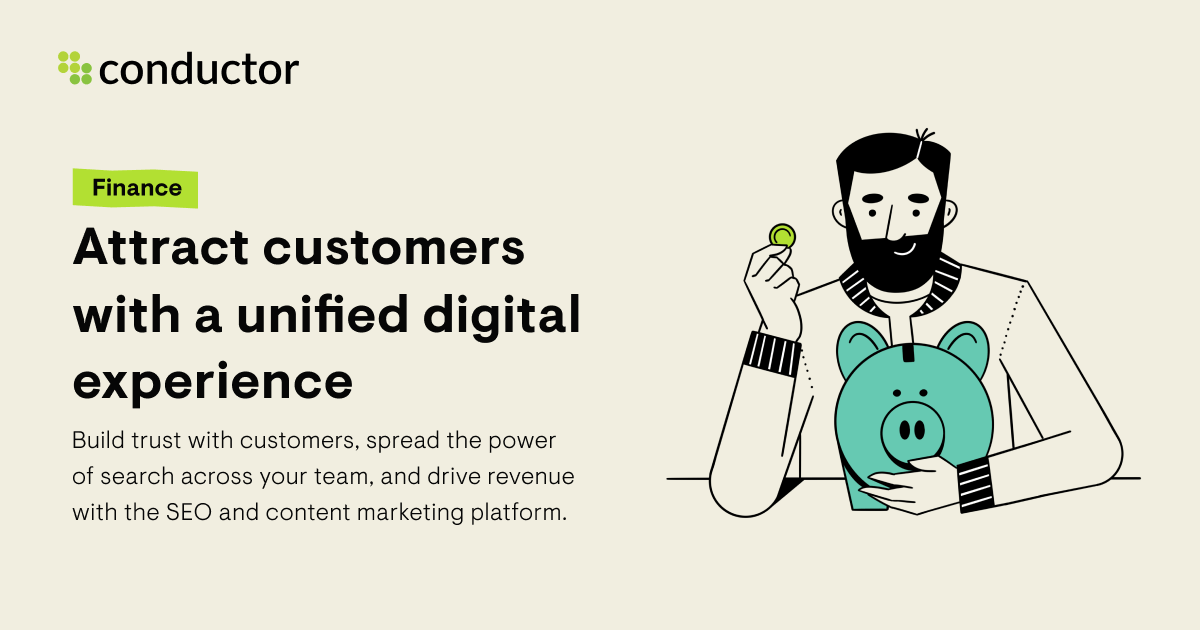 conductor

Finance

Attract customers with a unified digital experience

Build trust with customers, spread the power of search across your team, and drive revenue with the SEO and content marketing platform.